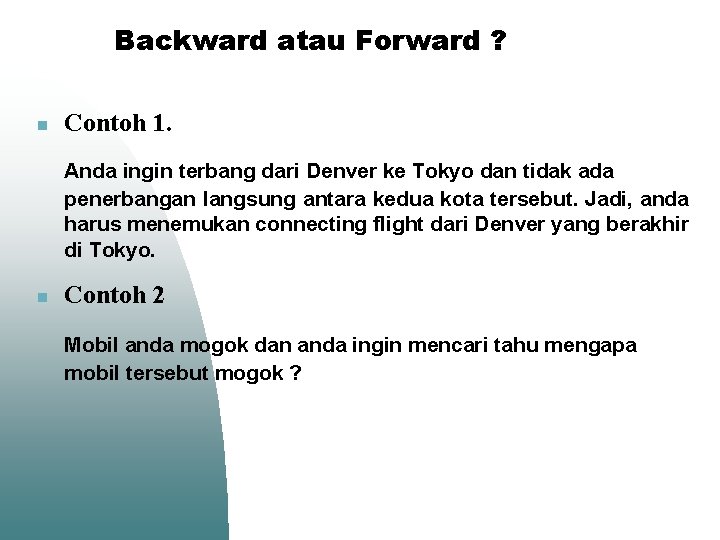 Backward atau Forward ?

Contoh 1.

Anda ingin terbang dari Denver ke Tokyo dan tidak ada penerbangan langsung antara kedua kota tersebut. Jadi, anda harus menemukan connecting flight dari Denver yang berakhir di Tokyo.

Contoh 2

Mobil anda mogok dan anda ingin mencari tahu mengapa mobil tersebut mogok ?